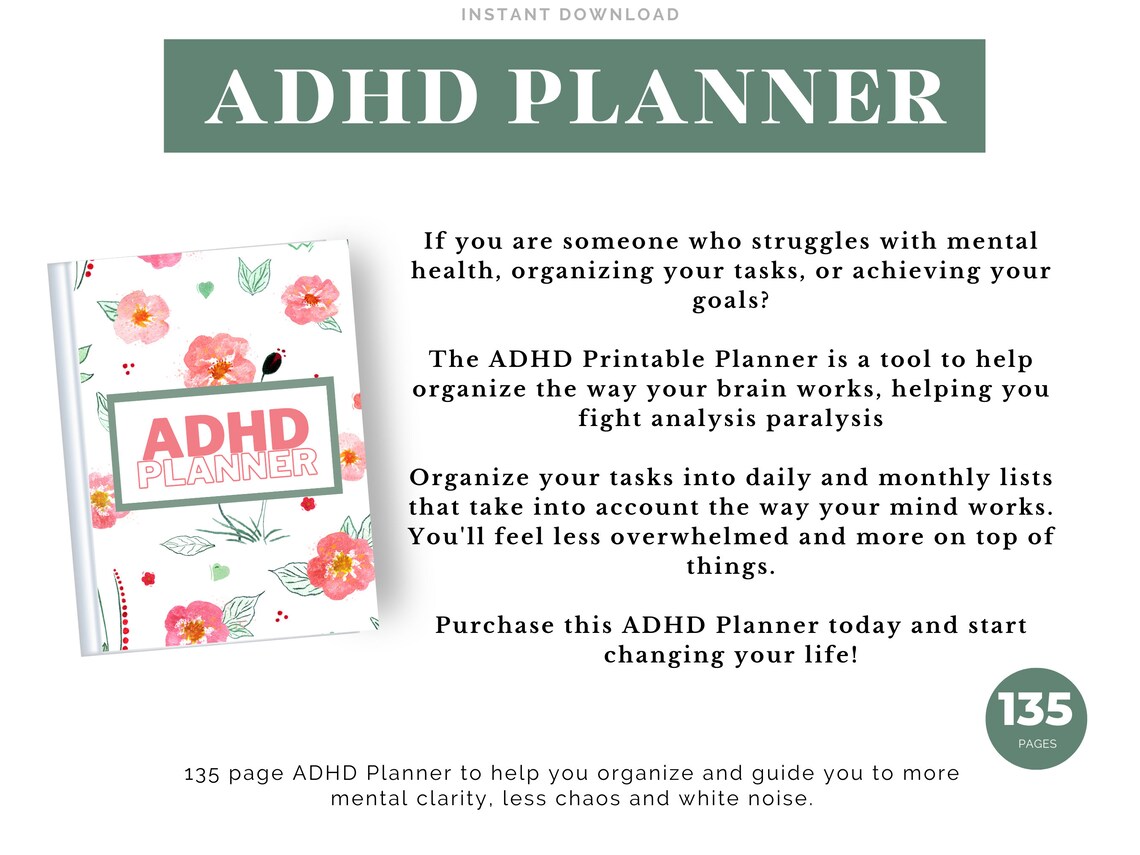 INSTANT DOWNLOAD

ADHD PLANNER

ADHD
PLANNER

If you are someone who struggles with mental health, organizing your tasks, or achieving your goals?

The ADHD Printable Planner is a tool to help organize the way your brain works, helping you fight analysis paralysis

Organize your tasks into daily and monthly lists that take into account the way your mind works. You'll feel less overwhelmed and more on top of things.

Purchase this ADHD Planner today and start changing your life!

135
PAGES

135 page ADHD Planner to help you organize and guide you to more mental clarity, less chaos and white noise.